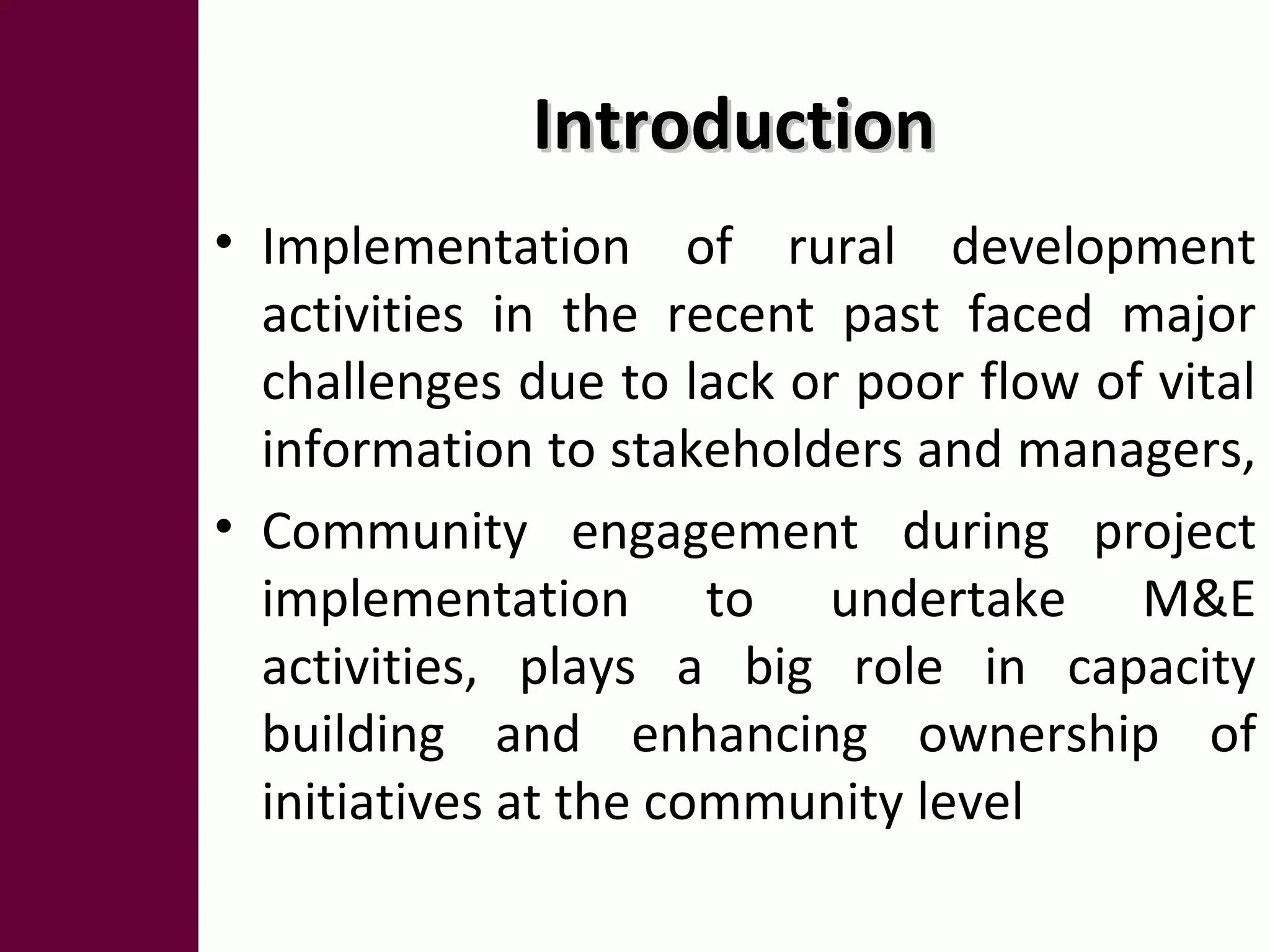 Introduction

• Implementation of rural development activities in the recent past faced major challenges due to lack or poor flow of vital information to stakeholders and managers,

• Community engagement during project implementation to undertake M&E activities, plays a big role in capacity building and enhancing ownership of initiatives at the community level